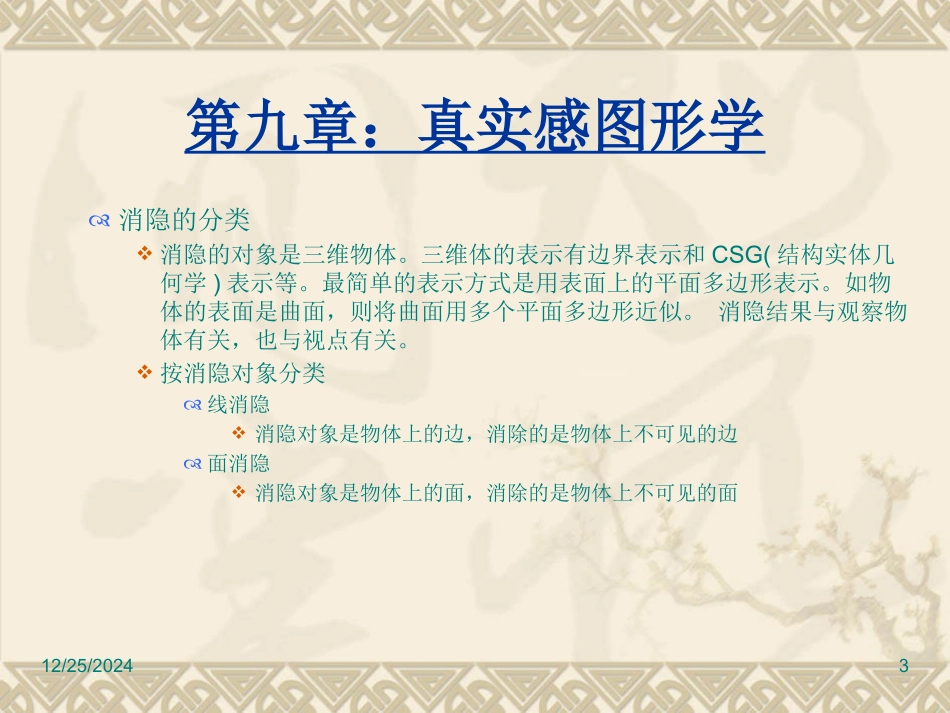 第九章：真实感图形学

消隐的分类

消隐的对象是三维物体。三维体的表示有边界表示和 CSG( 结构实体几何学 ) 表示等。最简单的表示方式是用表面上的平面多边形表示。如物体的表面是曲面，则将曲面用多个平面多边形近似。 消隐结果与观察物体有关，也与视点有关。

按消隐对象分类

线消隐

消隐对象是物体上的边，消除的是物体上不可见的边

面消隐

消隐对象是物体上的面，消除的是物体上不可见的面

12/25/2024

3